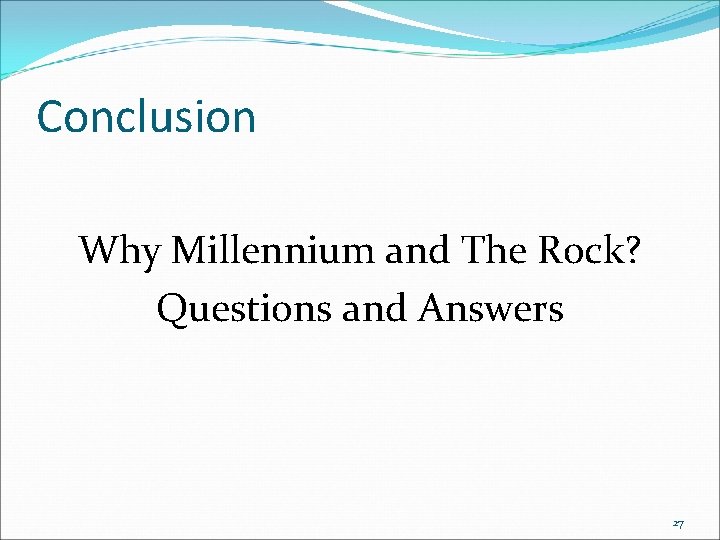 Conclusion

Why Millennium and The Rock?
Questions and Answers

27